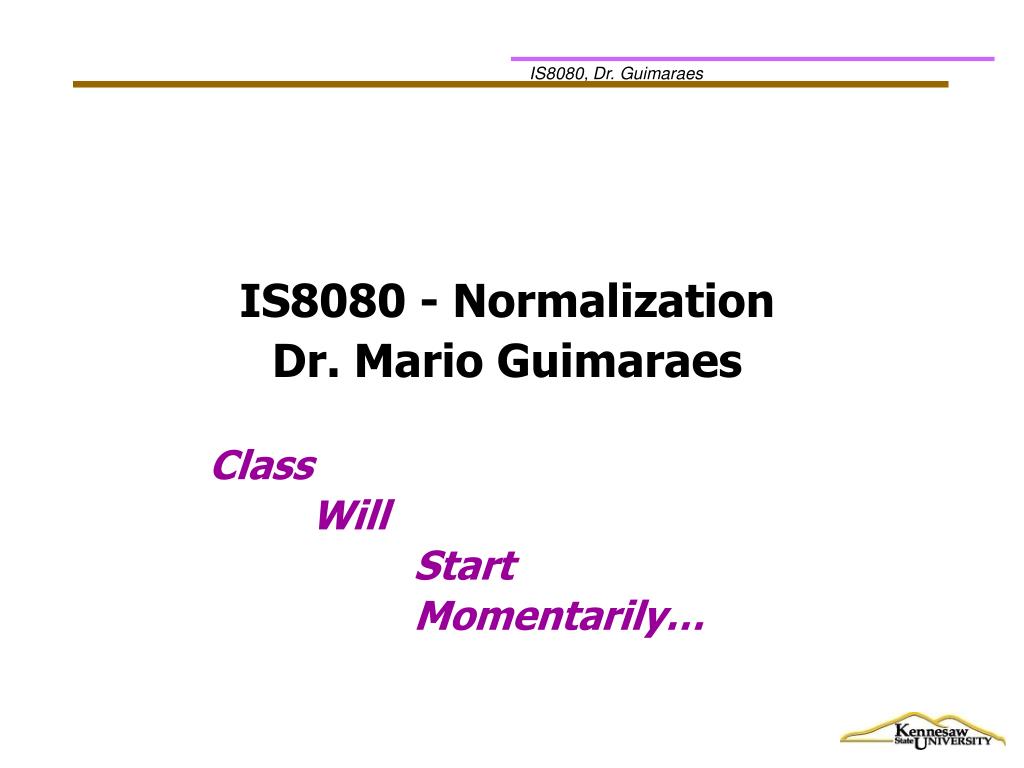 IS8080, Dr. Guimaraes

IS8080 - Normalization
Dr. Mario Guimaraes

Class
Will
Start
Momentarily…

Kennesaw State UNIVERSITY